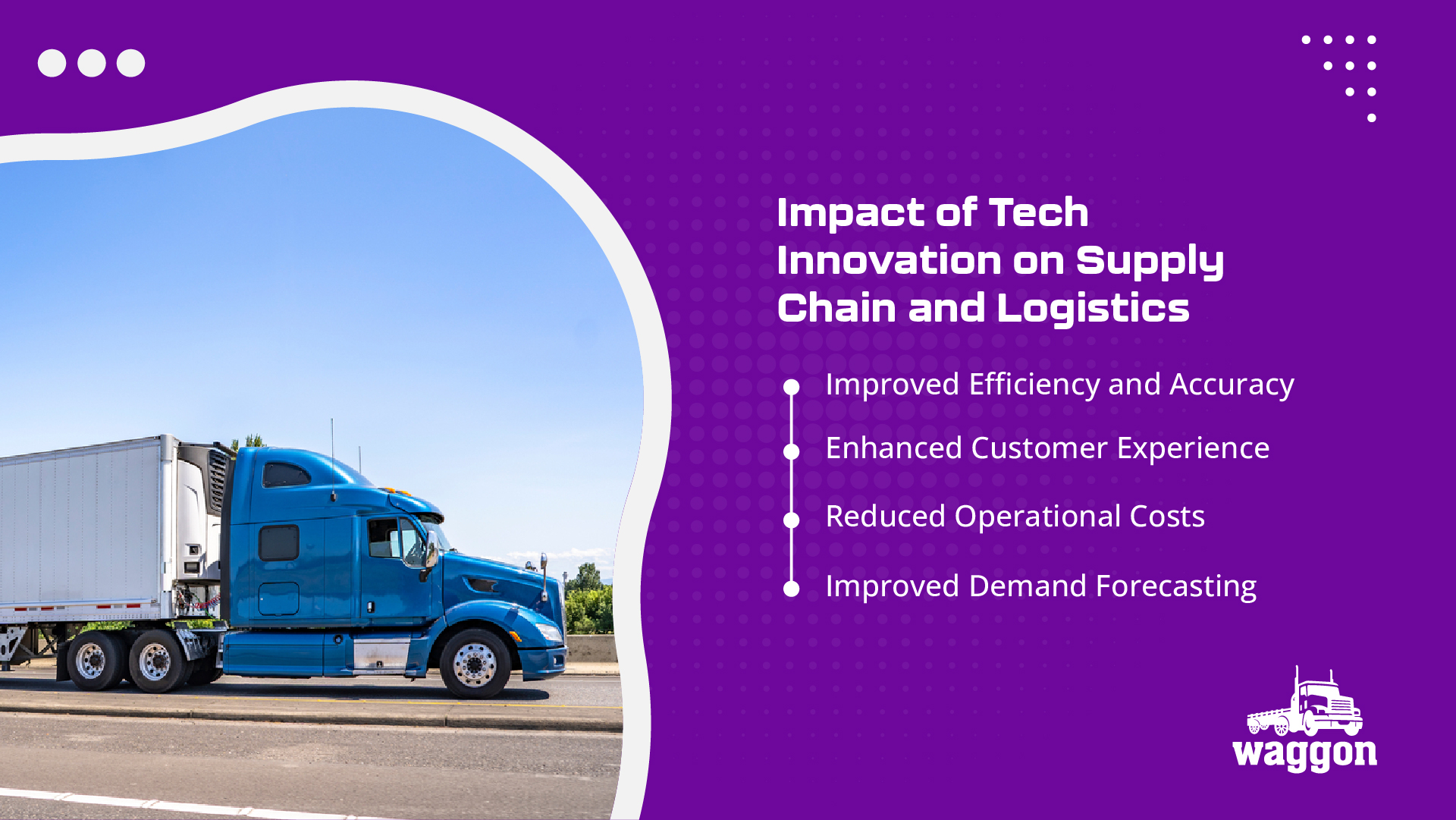 Impact of Tech Innovation on Supply Chain and Logistics

Improved Efficiency and Accuracy

Enhanced Customer Experience

Reduced Operational Costs

Improved Demand Forecasting

waggon